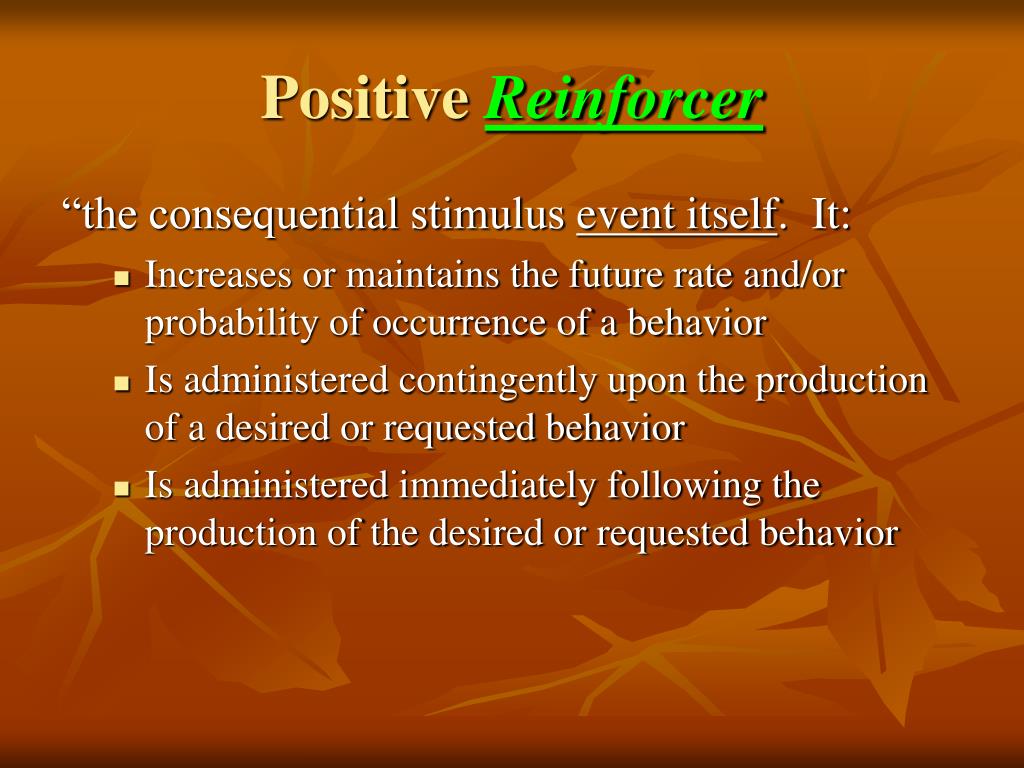 Positive Reinforcer

“the consequential stimulus event itself. It:

- Increases or maintains the future rate and/or probability of occurrence of a behavior
- Is administered contingently upon the production of a desired or requested behavior
- Is administered immediately following the production of the desired or requested behavior